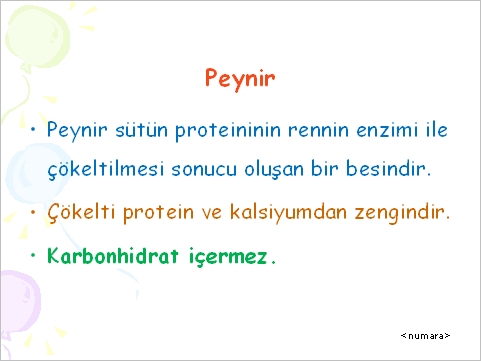 Peynir

• Peynir sütün proteininin rennin enzimi ile çökeltilmesi sonucu oluşan bir besindir.

• Çökelti protein ve kalsiyumdan zengindir.

• Karbonhidrat içermez.

<numara>